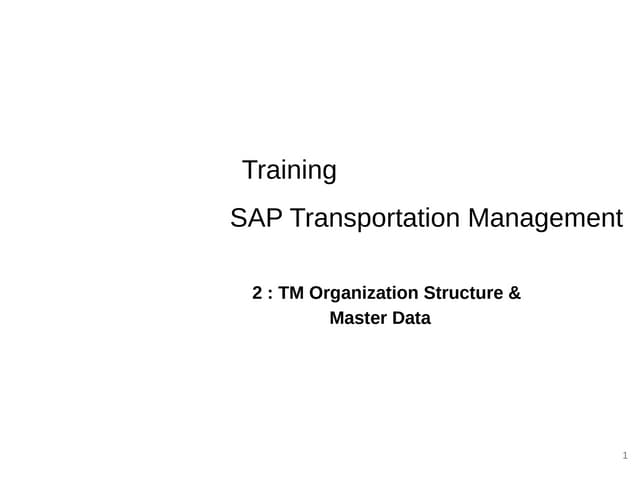 Training

SAP Transportation Management

2 : TM Organization Structure & Master Data

1